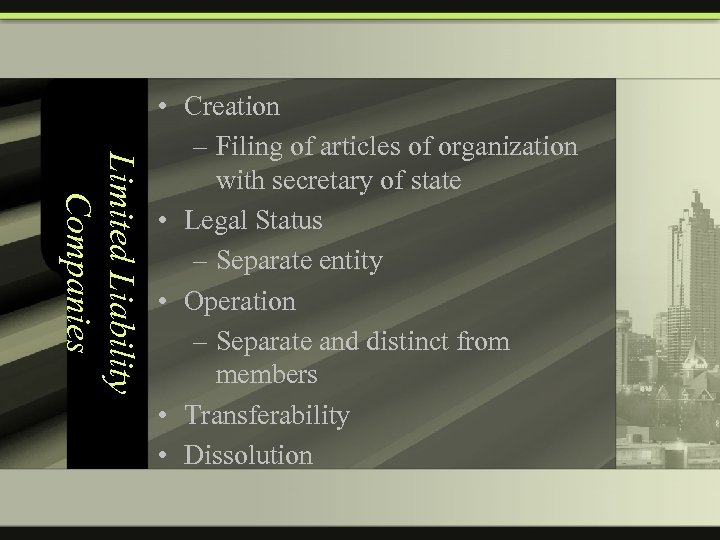 Limited Liability Companies

• Creation
– Filing of articles of organization with secretary of state
• Legal Status
– Separate entity
• Operation
– Separate and distinct from members
• Transferability
• Dissolution